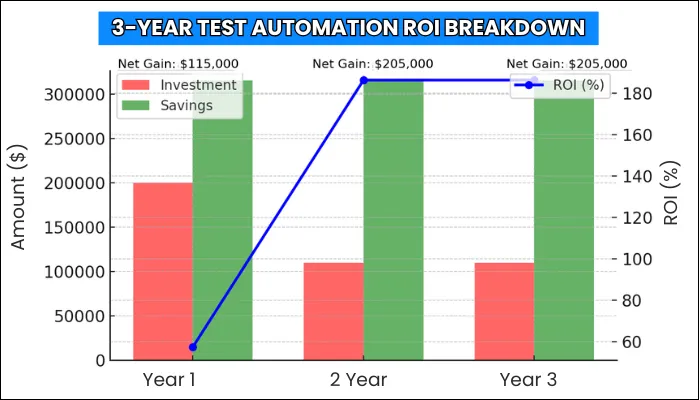 3-YEAR TEST AUTOMATION ROI BREAKDOWN

Net Gain: $115,000
Net Gain: $205,000
Net Gain: $205,000

Investment
Savings
ROI (%)

Amount ($)
300000
250000
200000
150000
100000
50000
0

ROI (%)
180
160
140
120
100
80
60

Year 1
2 Year
Year 3